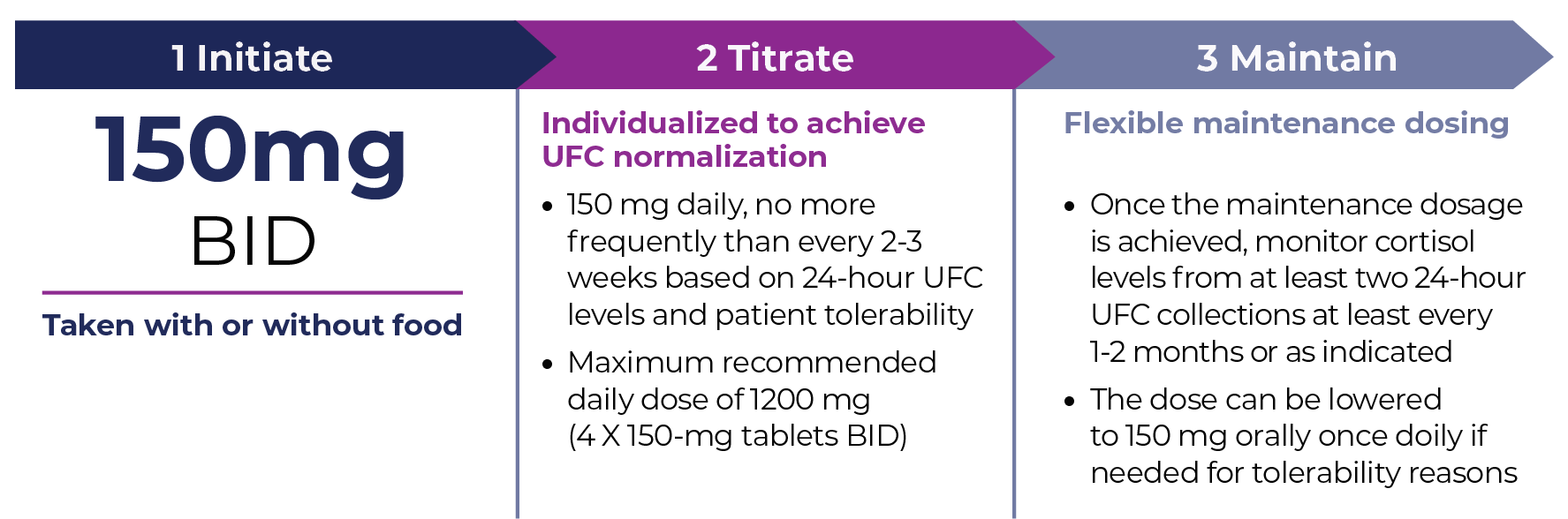 1 Initiate

150mg
BID

Taken with or without food

2 Titrate

Individualized to achieve UFC normalization

• 150 mg daily, no more frequently than every 2-3 weeks based on 24-hour UFC levels and patient tolerability

• Maximum recommended daily dose of 1200 mg (4 X 150-mg tablets BID)

3 Maintain

Flexible maintenance dosing

• Once the maintenance dosage is achieved, monitor cortisol levels from at least two 24-hour UFC collections at least every 1-2 months or as indicated

• The dose can be lowered to 150 mg orally once doily if needed for tolerability reasons